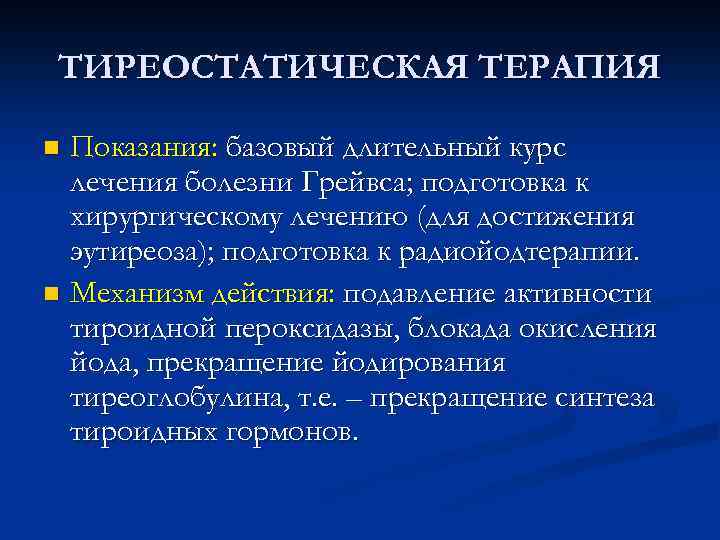 ТИРЕОСТАТИЧЕСКАЯ ТЕРАПИЯ

Показания: базовый длительный курс лечения болезни Грейвса; подготовка к хирургическому лечению (для достижения эутиреоза); подготовка к радиойодтерапии.

Механизм действия: подавление активности тироидной пероксидазы, блокада окисления йода, прекращение йодирования тиреоглобулина, т.е. – прекращение синтеза тироидных гормонов.